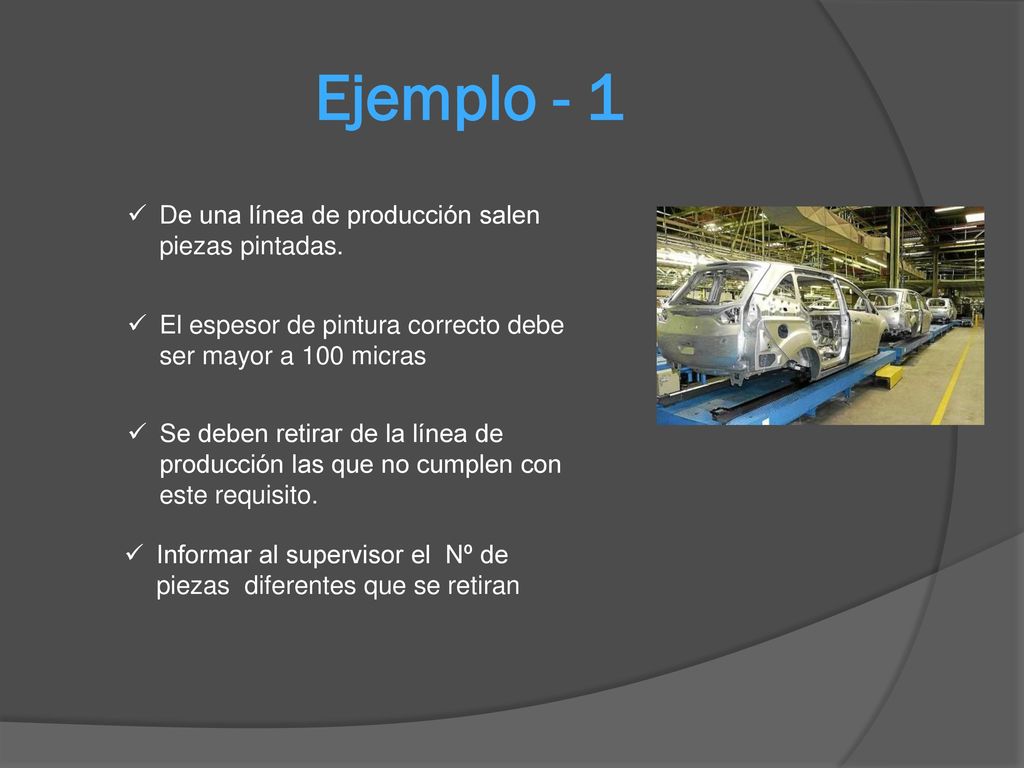 Ejemplo - 1

✓ De una línea de producción salen piezas pintadas.

✓ El espesor de pintura correcto debe ser mayor a 100 micras

✓ Se deben retirar de la línea de producción las que no cumplen con este requisito.

✓ Informar al supervisor el Nº de piezas diferentes que se retiran